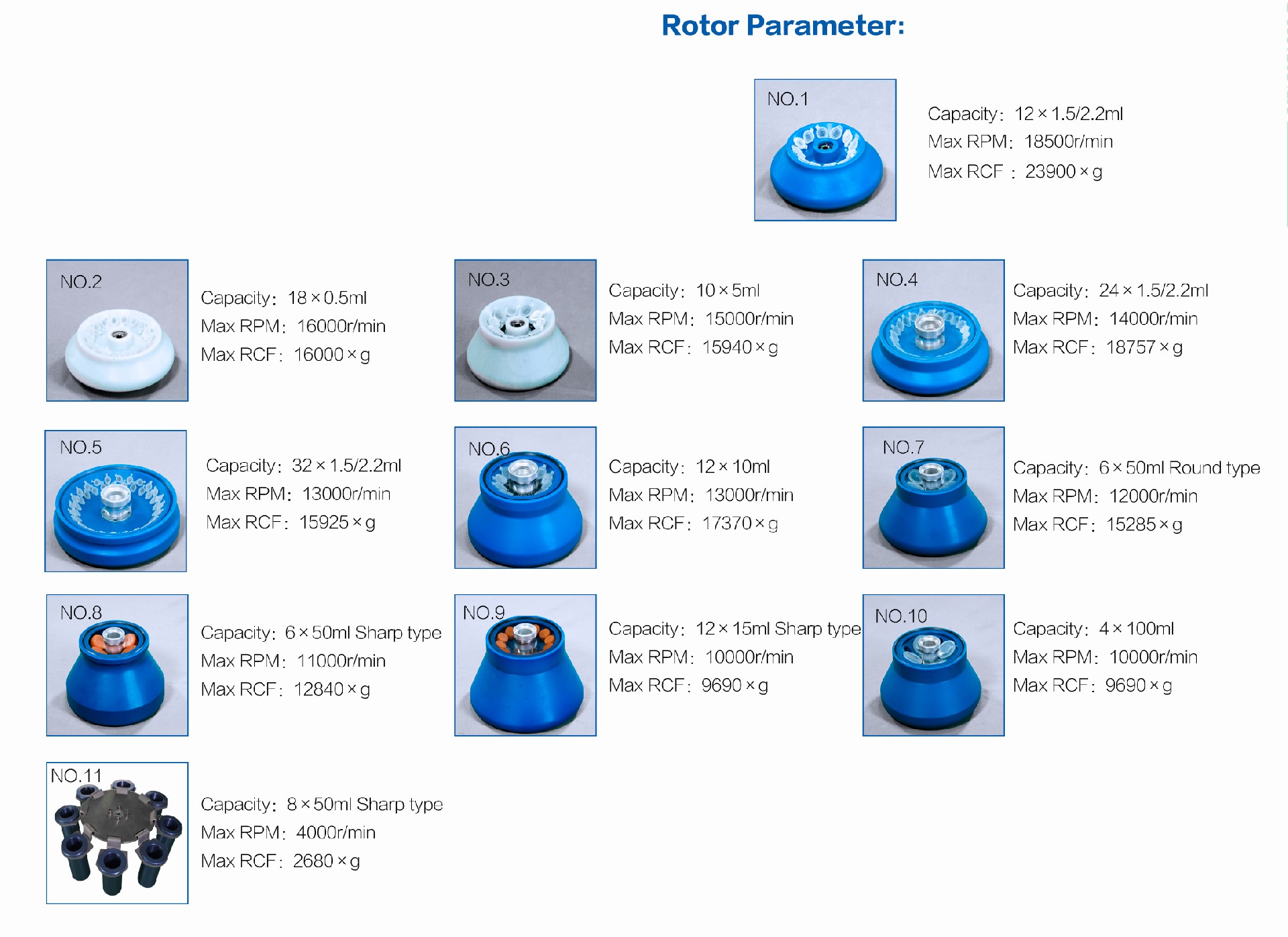 Rotor Parameter:

NO.1

Capacity: 12 × 1.5/2.2ml
Max RPM: 18500r/min
Max RCF : 23900 × g

NO.2

Capacity: 18 × 0.5ml
Max RPM: 16000r/min
Max RCF: 16000 × g

NO.3

Capacity: 10 × 5ml
Max RPM: 15000r/min
Max RCF: 15940 × g

NO.4

Capacity: 24 × 1.5/2.2ml
Max RPM: 14000r/min
Max RCF: 18757 × g

NO.5

Capacity: 32 × 1.5/2.2ml
Max RPM: 13000r/min
Max RCF: 15925 × g

NO.6

Capacity: 12 × 10ml
Max RPM: 13000r/min
Max RCF: 17370 × g

NO.7

Capacity: 6 × 50ml Round type
Max RPM: 12000r/min
Max RCF: 15285 × g

NO.8

Capacity: 6 × 50ml Sharp type
Max RPM: 11000r/min
Max RCF: 12840 × g

NO.9

Capacity: 12 × 15ml Sharp type
Max RPM: 10000r/min
Max RCF: 9690 × g

NO.10

Capacity: 4 × 100ml
Max RPM: 10000r/min
Max RCF: 9690 × g

NO.11

Capacity: 8 × 50ml Sharp type
Max RPM: 4000r/min
Max RCF: 2680 × g